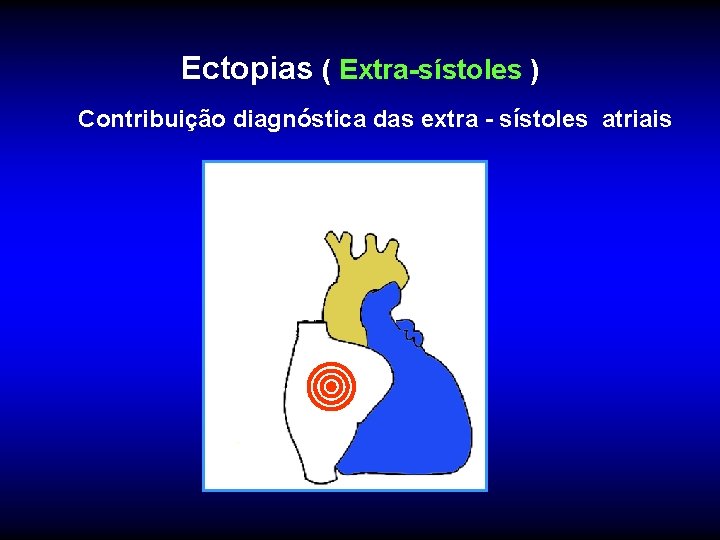 Ectopias ( Extra-sístoles )

Contribuição diagnóstica das extra - sístoles atriais